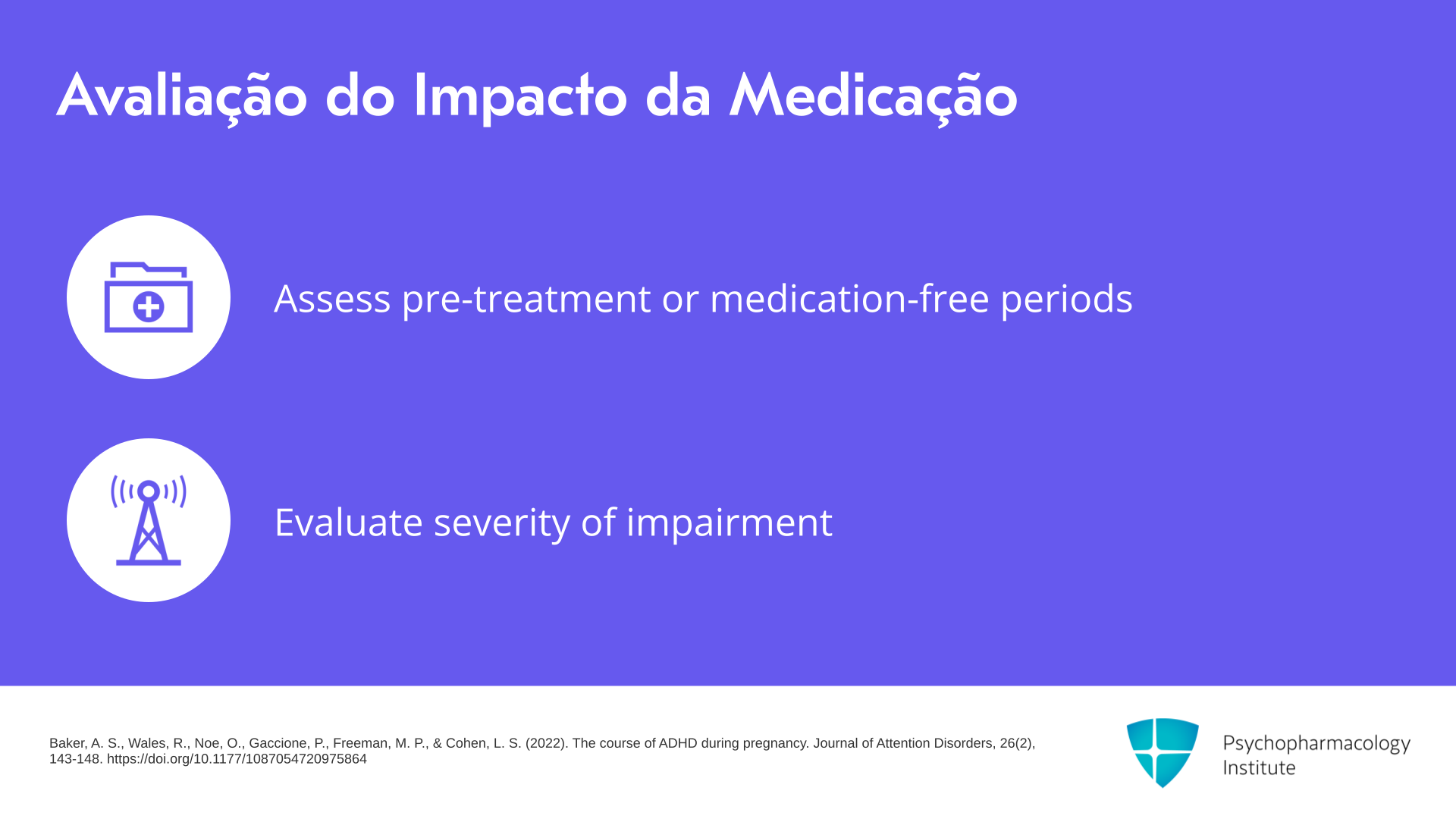 Avaliação do Impacto da Medicação

Assess pre-treatment or medication-free periods

Evaluate severity of impairment

Baker, A. S., Wales, R., Noe, O., Gaccione, P., Freeman, M. P., & Cohen, L. S. (2022). The course of ADHD during pregnancy. Journal of Attention Disorders, 26(2), 143-148. https://doi.org/10.1177/1087054720975864

Psychopharmacology Institute